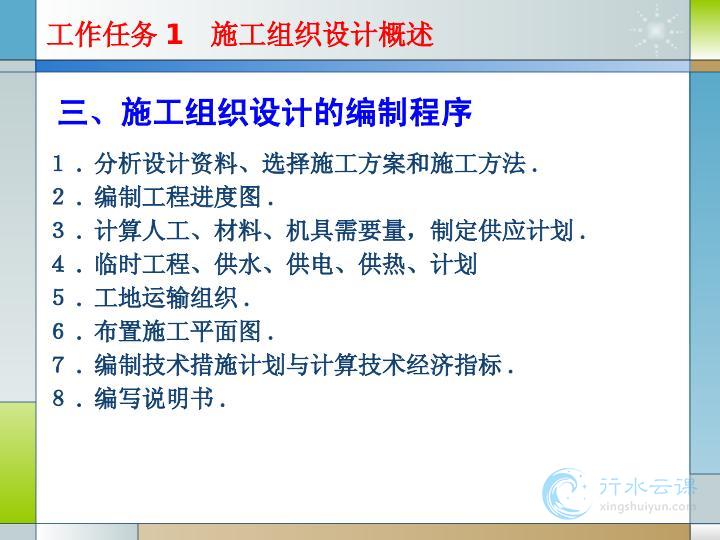 工作任务 1　施工组织设计概述

三、施工组织设计的编制程序

1．分析设计资料、选择施工方案和施工方法．
2．编制工程进度图．
3．计算人工、材料、机具需要量，制定供应计划．
4．临时工程、供水、供电、供热、计划
5．工地运输组织．
6．布置施工平面图．
7．编制技术措施计划与计算技术经济指标．
8．编写说明书．

行水云课
xingshuiyun.com